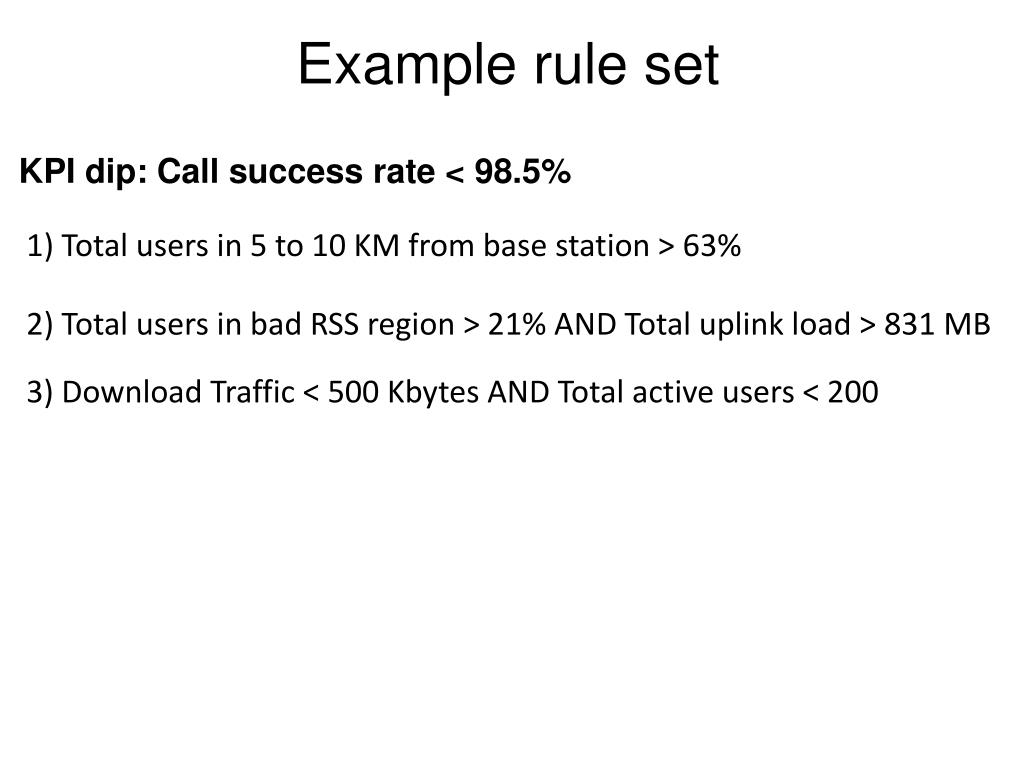 Example rule set

KPI dip: Call success rate < 98.5%

1) Total users in 5 to 10 KM from base station > 63%

2) Total users in bad RSS region > 21% AND Total uplink load > 831 MB

3) Download Traffic < 500 Kbytes AND Total active users < 200